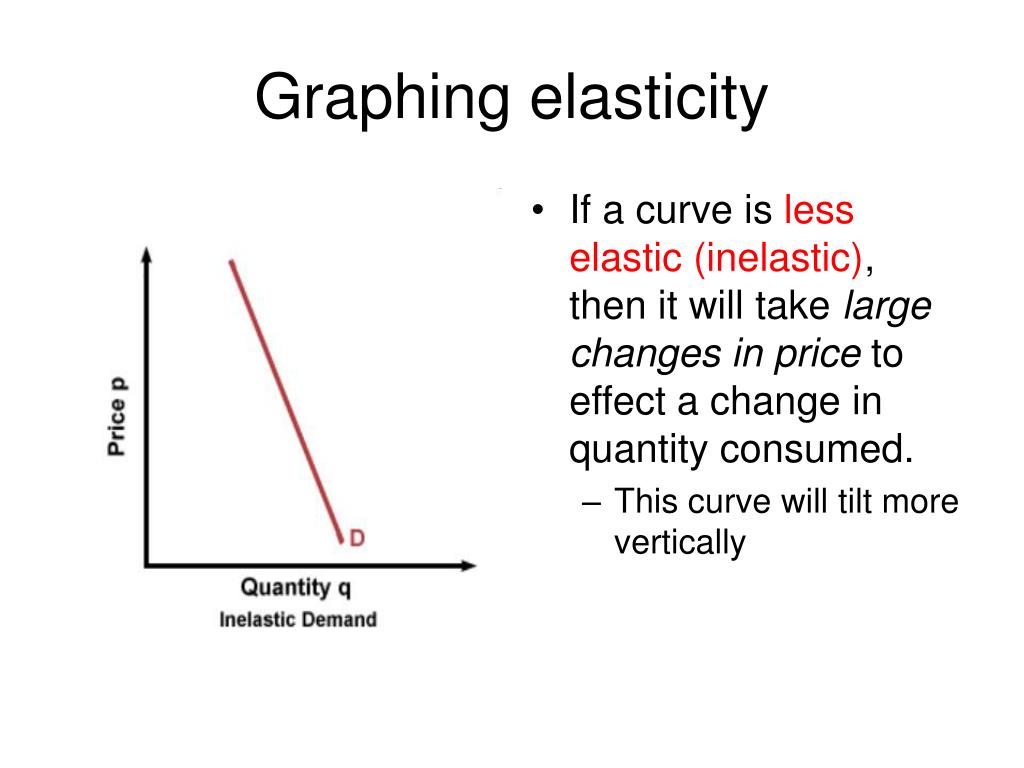 Graphing elasticity

Price p

D

Quantity q

Inelastic Demand

• If a curve is less elastic (inelastic), then it will take large changes in price to effect a change in quantity consumed.

– This curve will tilt more vertically